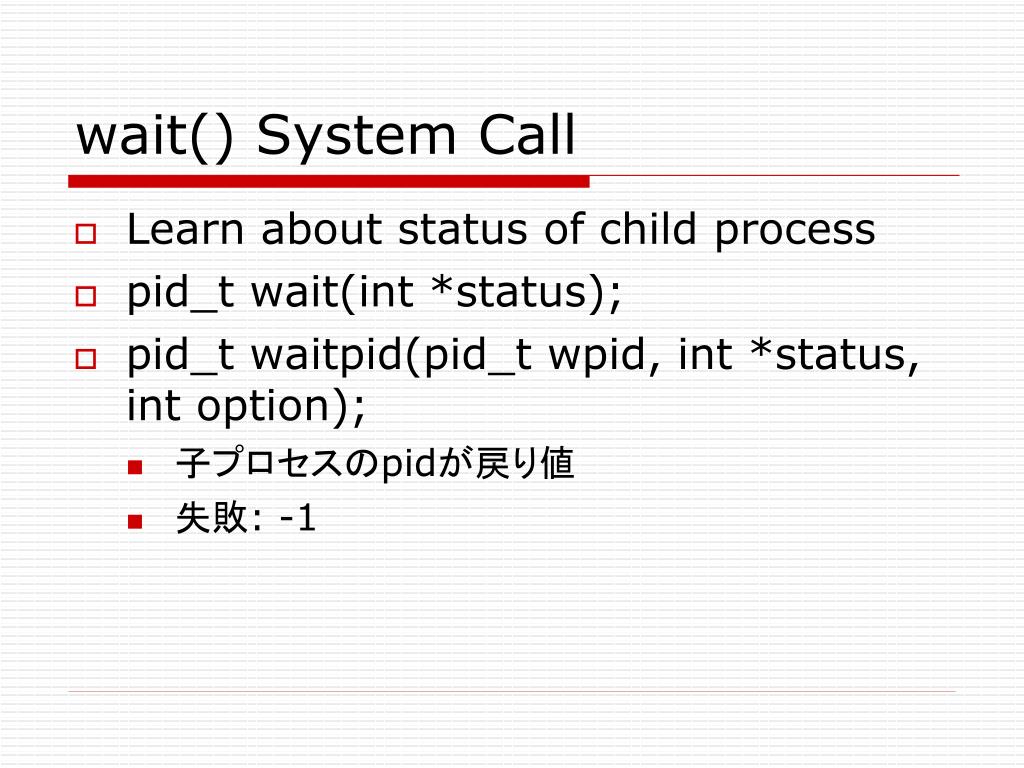 wait() System Call

Learn about status of child process

pid_t wait(int *status);

pid_t waitpid(pid_t wpid, int *status, int option);

子プロセスのpidが戻り値

失敗: -1